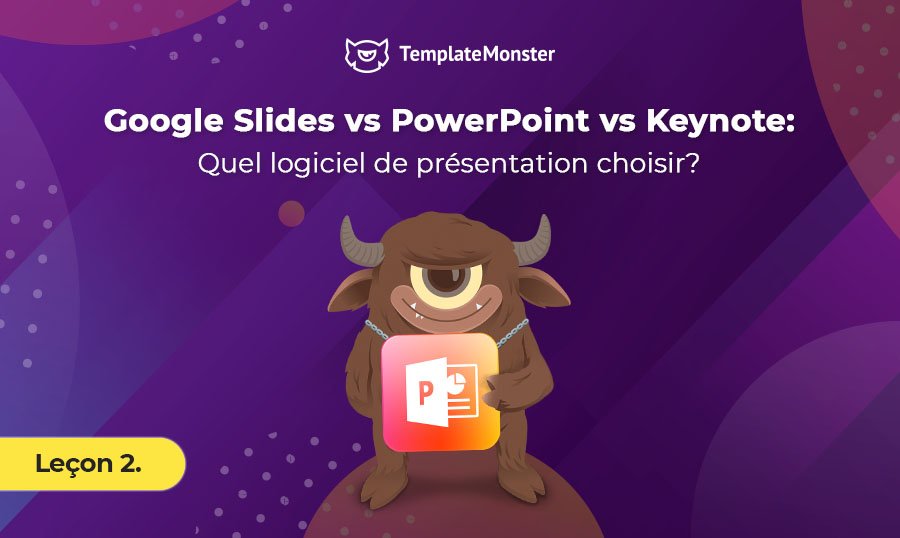 TemplateMonster

Google Slides vs PowerPoint vs Keynote:
Quel logiciel de présentation choisir?

P

Leçon 2.